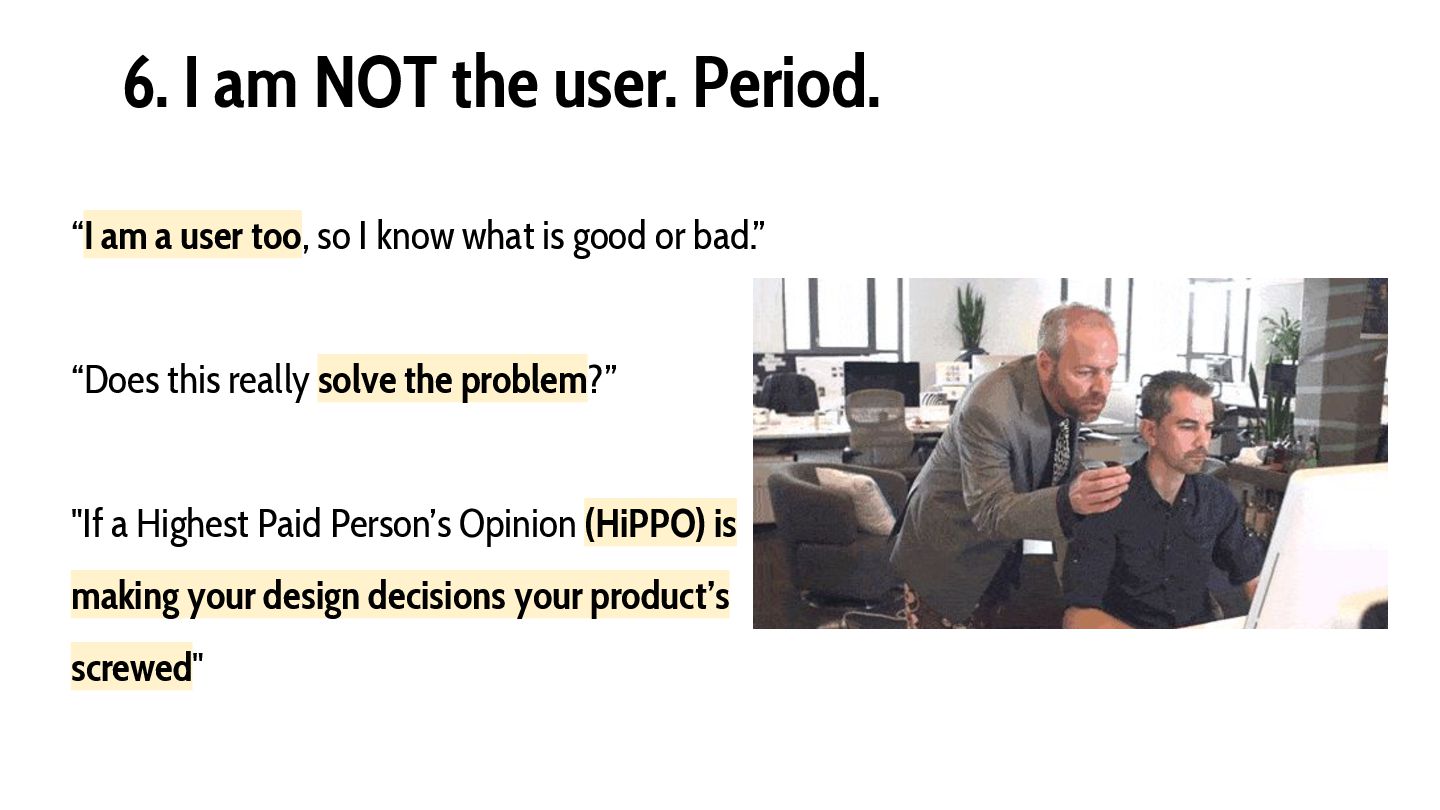 6. I am NOT the user. Period.

“I am a user too, so I know what is good or bad.”

“Does this really solve the problem?”

"If a Highest Paid Person’s Opinion (HiPPO) is making your design decisions your product’s screwed"